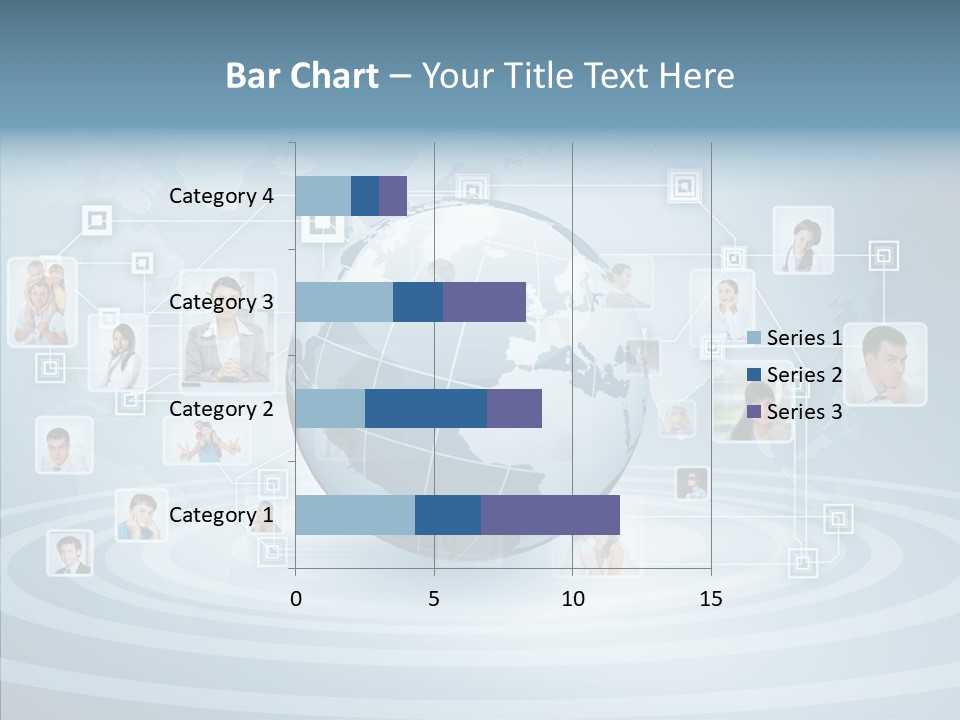 Bar Chart – Your Title Text Here

Category 4
Category 3
Category 2
Category 1

0
5
10
15

Series 1
Series 2
Series 3